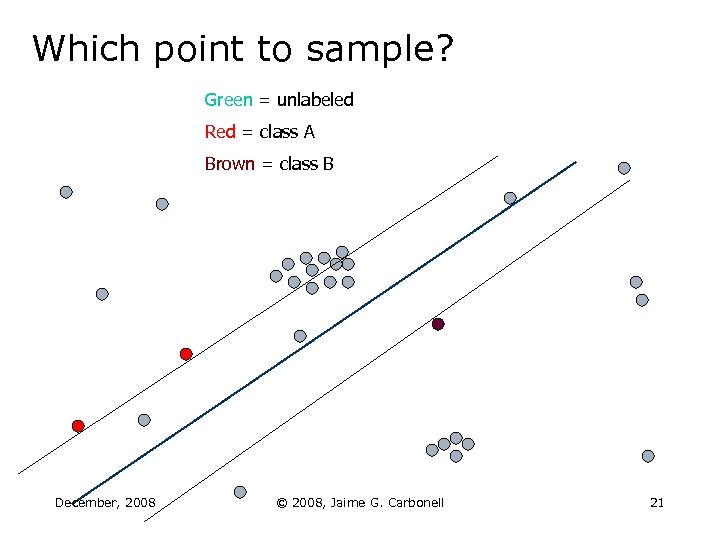 Which point to sample?

Green = unlabeled

Red = class A

Brown = class B

December, 2008

© 2008, Jaime G. Carbonell

21